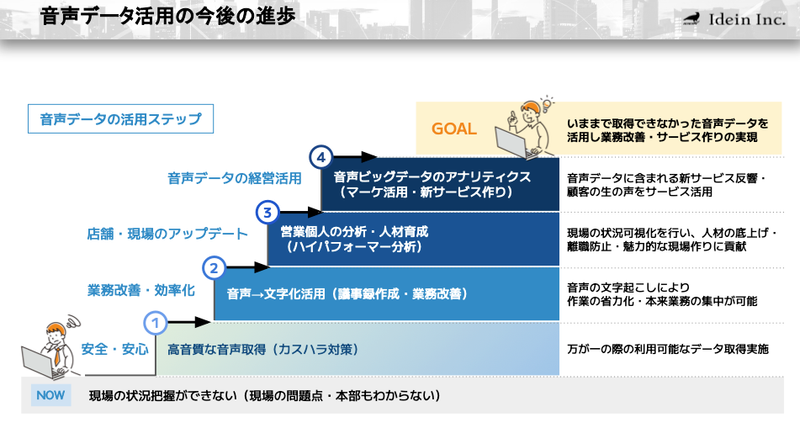 音声データ活用の今後の進歩

Idein Inc.

音声データの活用ステップ

GOAL

いままで取得できなかった音声データを活用し業務改善・サービス作りの実現

4

音声データの経営活用

音声ビッグデータのアナリティクス（マーケ活用・新サービス作り）

音声データに含まれる新サービス反響・顧客の生の声をサービス活用

3

店舗・現場のアップデート

営業個人の分析・人材育成（ハイパフォーマー分析）

現場の状況可視化を行い、人材の底上げ・離職防止・魅力的な現場作りに貢献

2

業務改善・効率化

音声→文字化活用（議事録作成・業務改善）

音声の文字起こしにより作業の省力化・本来業務の集中が可能

1

安全・安心

高音質な音声取得（カスハラ対策）

万が一の際の利用可能なデータ取得実施

NOW

現場の状況把握ができない（現場の問題点・本部もわからない）